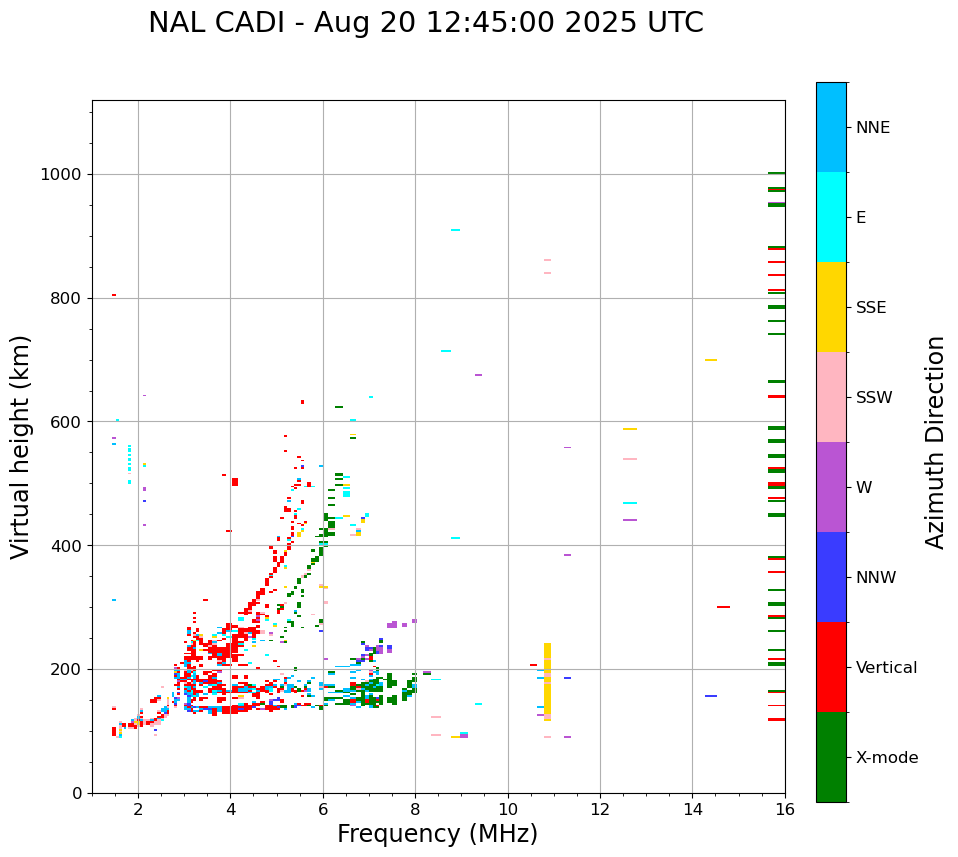 NAL CADI - Aug 20 12:45:00 2025 UTC

Virtual height (km)

1000
800
600
400
200
0

2
4
6
8
10
12
14
16

Frequency (MHz)

NNE
E
SSE
SSW
W
NNW
Vertical
X-mode

Azimuth Direction